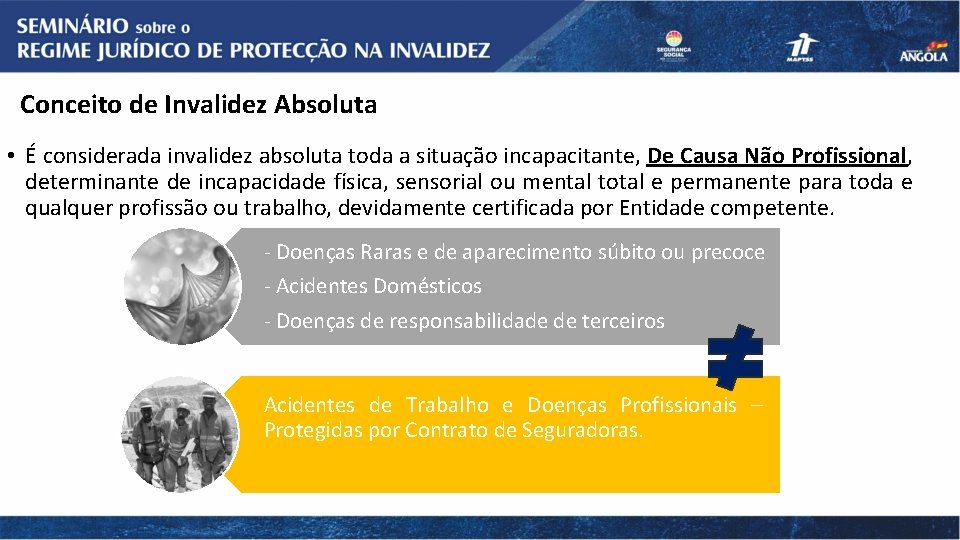 SEMINÁRIO sobre o
REGIME JURÍDICO DE PROTECÇÃO NA INVALIDEZ

SEGURANÇA SOCIAL

MAPTSS

ANGOLA

Conceito de Invalidez Absoluta

• É considerada invalidez absoluta toda a situação incapacitante, De Causa Não Profissional, determinante de incapacidade física, sensorial ou mental total e permanente para toda e qualquer profissão ou trabalho, devidamente certificada por Entidade competente.

- Doenças Raras e de aparecimento súbito ou precoce
- Acidentes Domésticos
- Doenças de responsabilidade de terceiros

$\neq$

Acidentes de Trabalho e Doenças Profissionais – Protegidas por Contrato de Seguradoras.